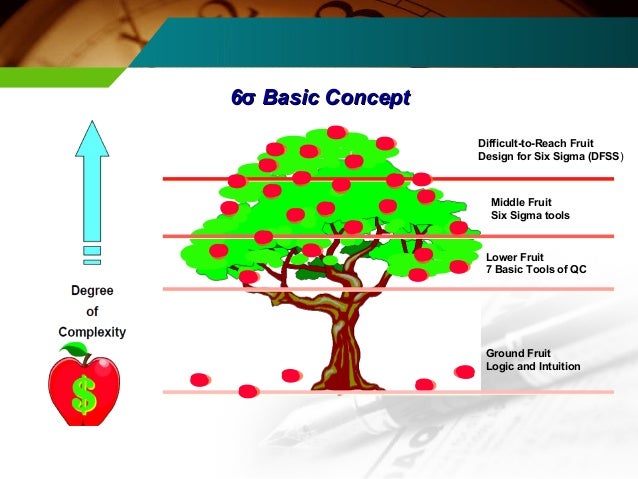 6σ Basic Concept

Difficult-to-Reach Fruit
Design for Six Sigma (DFSS)

Middle Fruit
Six Sigma tools

Lower Fruit
7 Basic Tools of QC

Ground Fruit
Logic and Intuition

Degree
of
Complexity

$